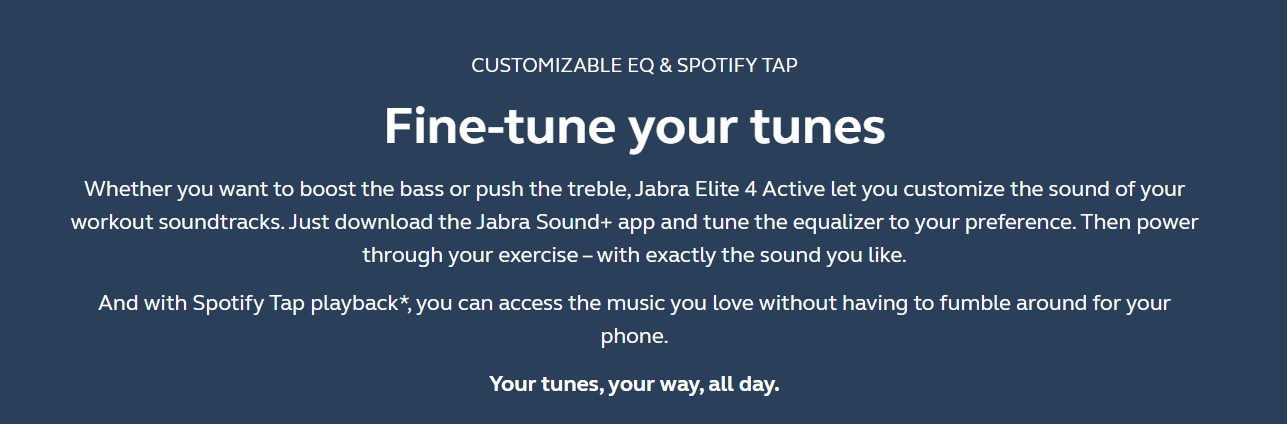 CUSTOMIZABLE EQ & SPOTIFY TAP

Fine-tune your tunes

Whether you want to boost the bass or push the treble, Jabra Elite 4 Active let you customize the sound of your workout soundtracks. Just download the Jabra Sound+ app and tune the equalizer to your preference. Then power through your exercise – with exactly the sound you like.

And with Spotify Tap playback*, you can access the music you love without having to fumble around for your phone.

Your tunes, your way, all day.